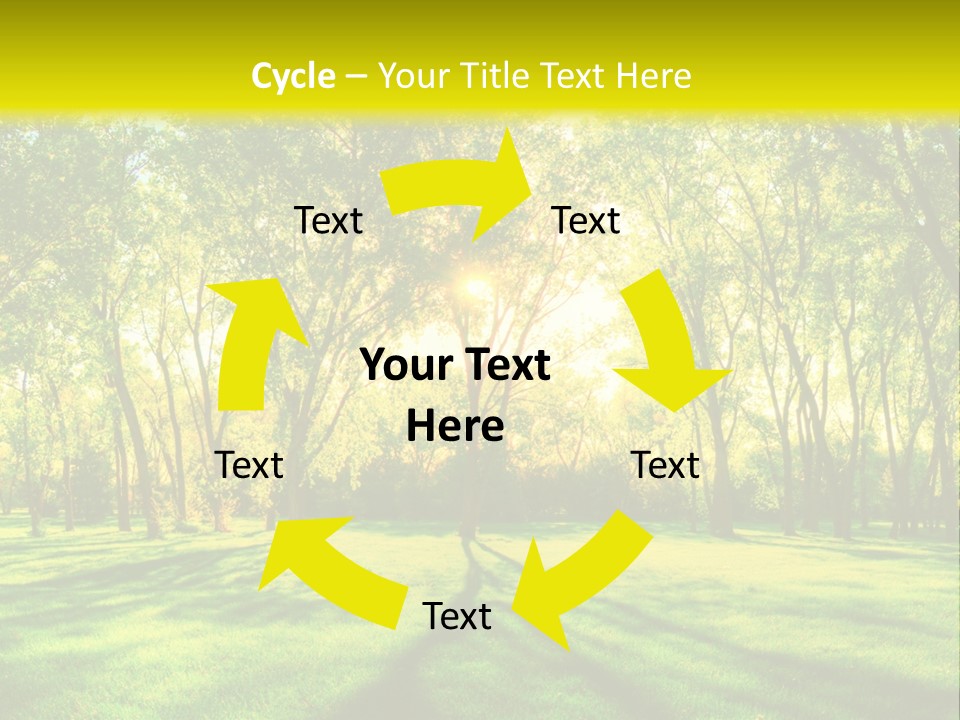 Cycle – Your Title Text Here

Text

Text

Your Text Here

Text

Text

Text